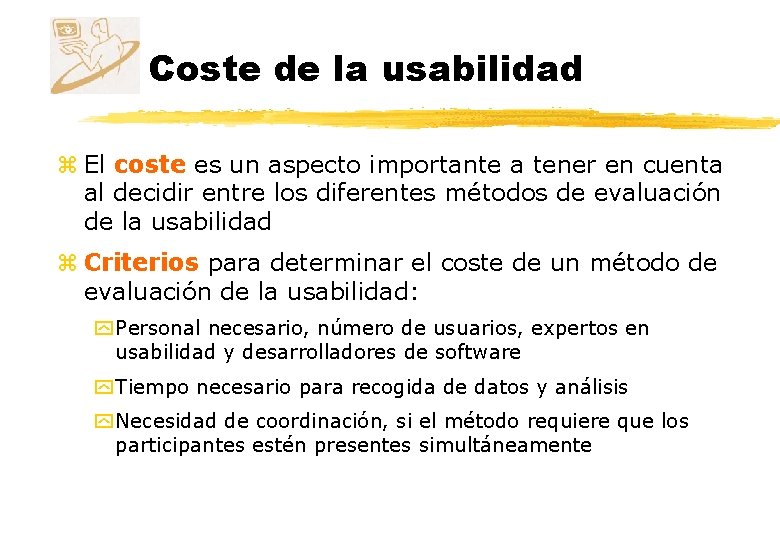 Coste de la usabilidad

El coste es un aspecto importante a tener en cuenta al decidir entre los diferentes métodos de evaluación de la usabilidad

Criterios para determinar el coste de un método de evaluación de la usabilidad:

Personal necesario, número de usuarios, expertos en usabilidad y desarrolladores de software

Tiempo necesario para recogida de datos y análisis

Necesidad de coordinación, si el método requiere que los participantes estén presentes simultáneamente